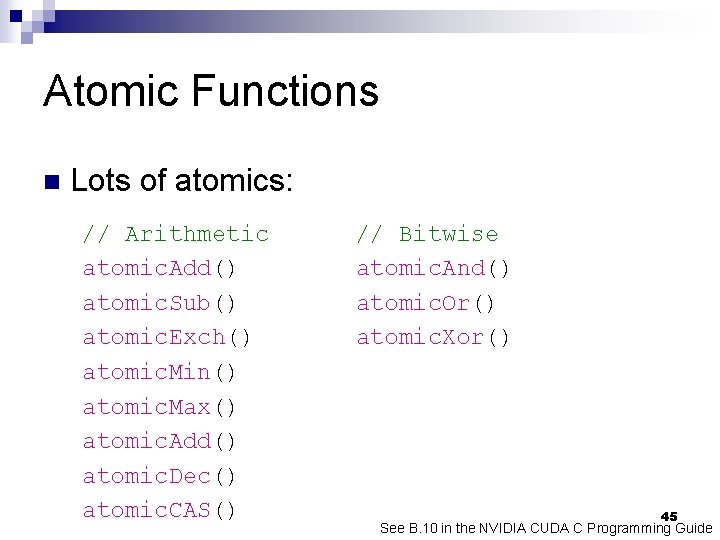 Atomic Functions

Lots of atomics:

// Arithmetic
atomicAdd()
atomicSub()
atomicExch()
atomicMin()
atomicMax()
atomicAdd()
atomicDec()
atomicCAS()

// Bitwise
atomicAnd()
atomicOr()
atomicXor()

45

See B.10 in the NVIDIA CUDA C Programming Guide